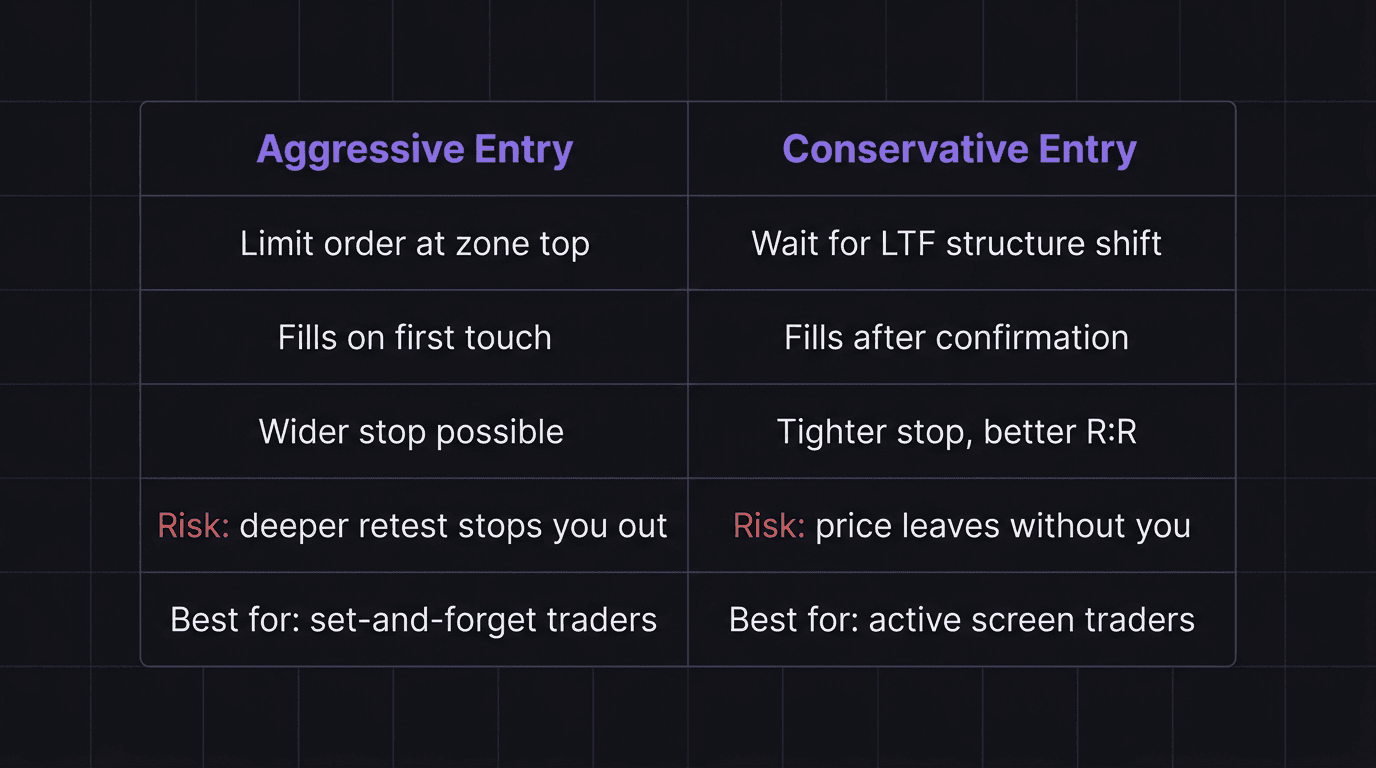 | Aggressive Entry | Conservative Entry |
|---|---|
| Limit order at zone top | Wait for LTF structure shift |
| Fills on first touch | Fills after confirmation |
| Wider stop possible | Tighter stop, better R:R |
| Risk: deeper retest stops you out | Risk: price leaves without you |
| Best for: set-and-forget traders | Best for: active screen traders |